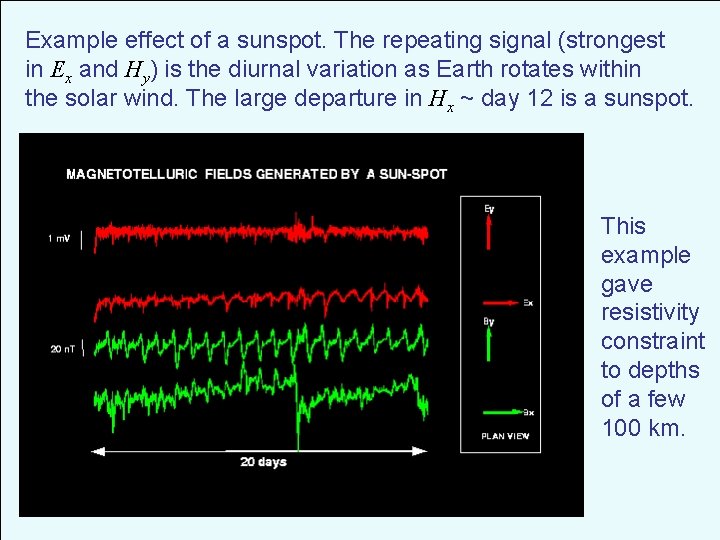 Example effect of a sunspot. The repeating signal (strongest in $E_x$ and $H_y$) is the diurnal variation as Earth rotates within the solar wind. The large departure in $H_x$ ~ day 12 is a sunspot.

MAGNETOTELLURIC FIELDS GENERATED BY A SUN-SPOT

1 mV

20 nT

20 days

Ey

Ex

By

Bx

PLAN VIEW

This example gave resistivity constraint to depths of a few 100 km.